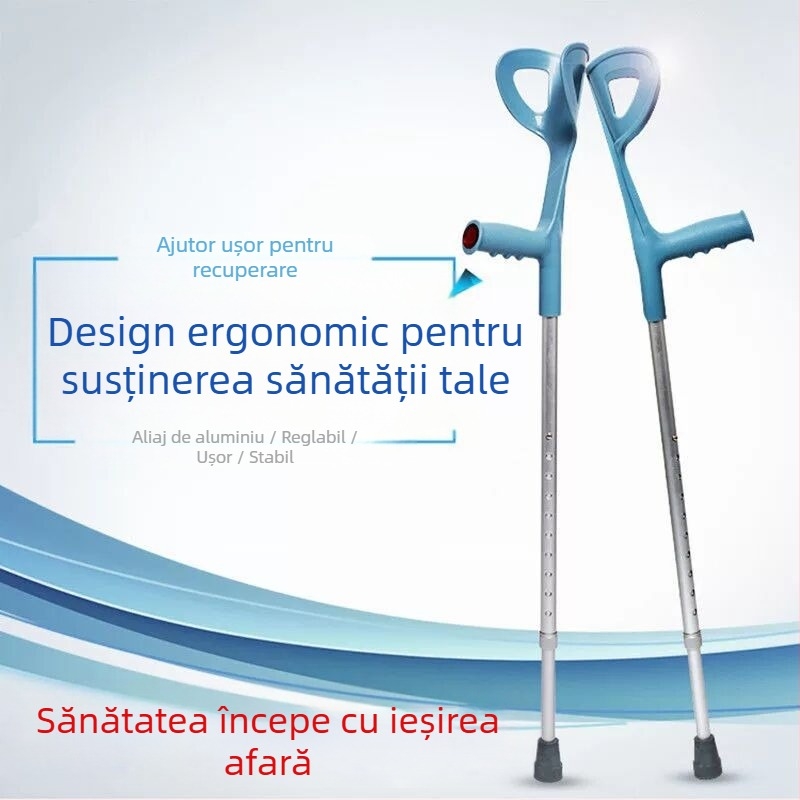 Ajutor ușor pentru recuperare

Design ergonomic pentru susținerea sănătății tale

Aliaj de aluminiu / Reglabil / Ușor / Stabil

Sănătatea începe cu ieșirea afară